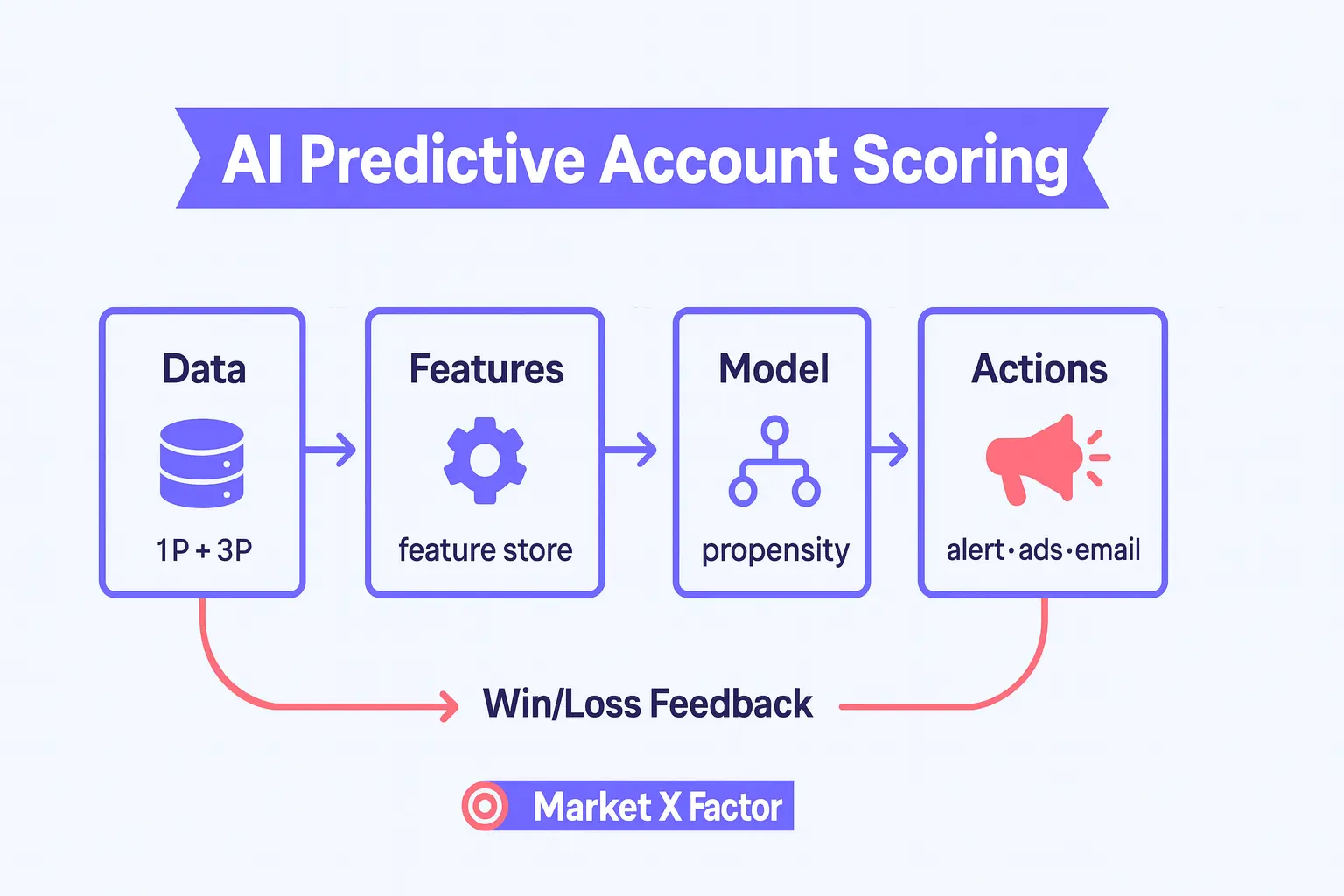 AI Predictive Account Scoring

Data

1P + 3P

Features

feature store

Model

propensity

Actions

alert·ads·email

Win/Loss Feedback

Market X Factor